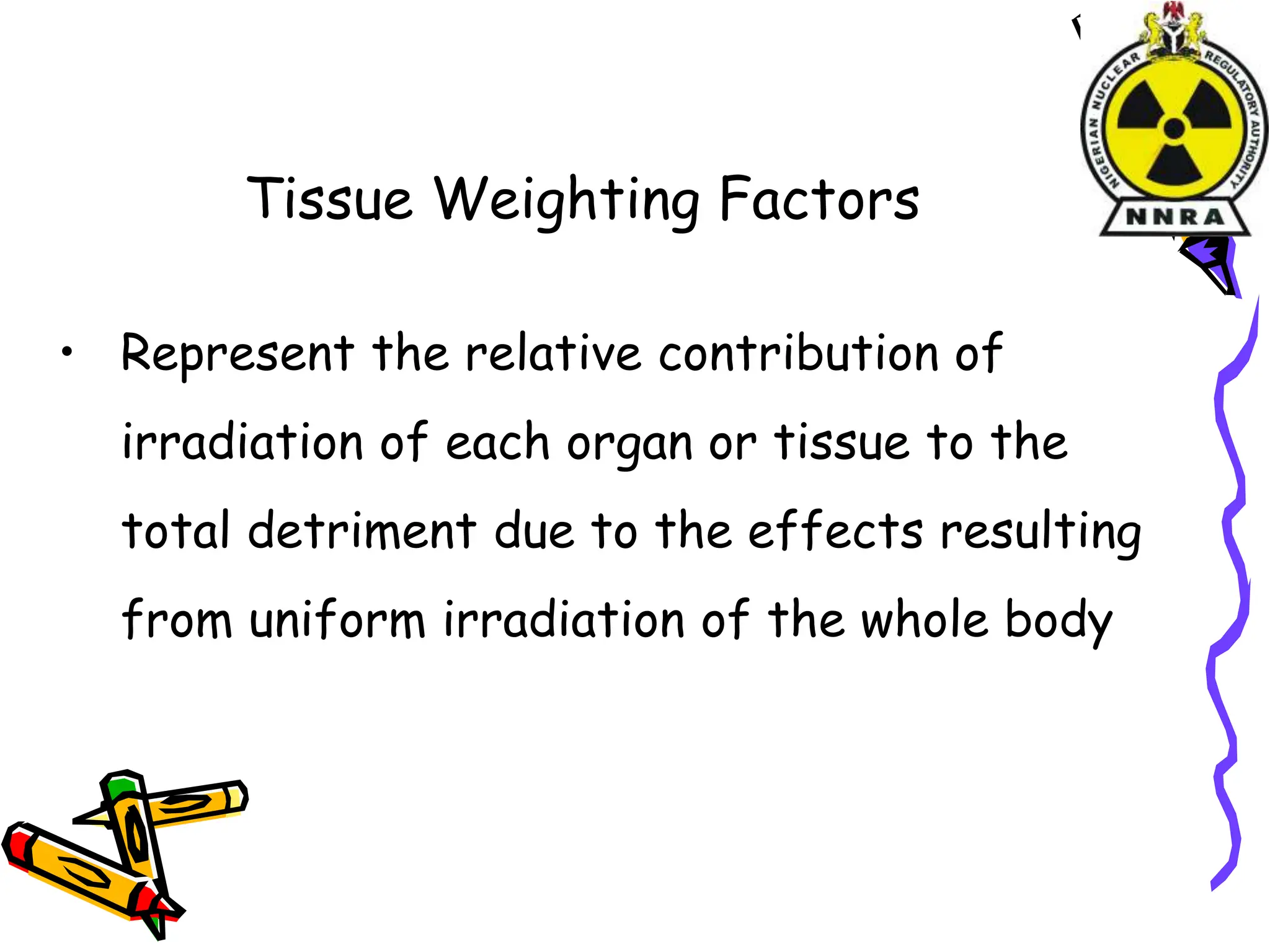 NIGERIAN NUCLEAR REGULATORY AUTHORITY
NNRA

Tissue Weighting Factors

• Represent the relative contribution of irradiation of each organ or tissue to the total detriment due to the effects resulting from uniform irradiation of the whole body